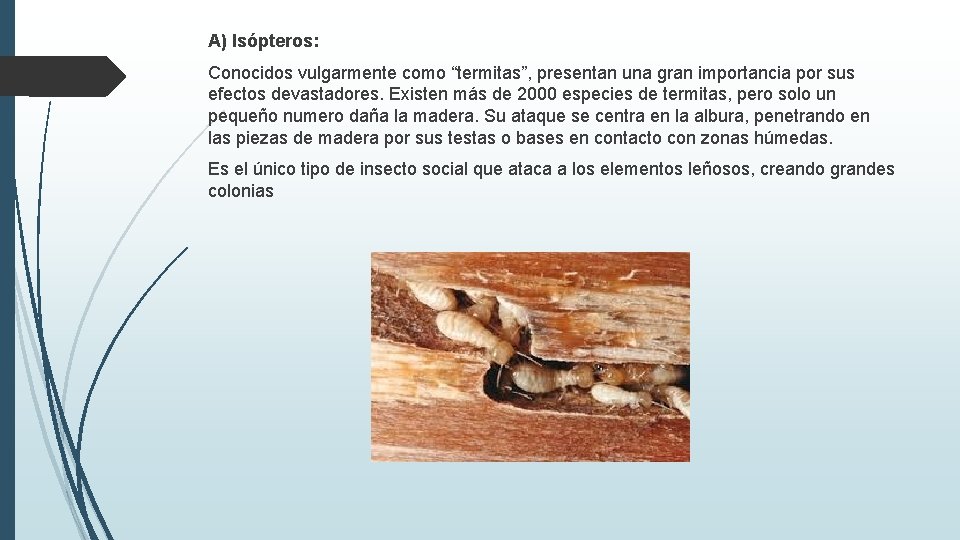 A) Isópteros:

Conocidos vulgarmente como “termitas”, presentan una gran importancia por sus efectos devastadores. Existen más de 2000 especies de termitas, pero solo un pequeño numero daña la madera. Su ataque se centra en la albura, penetrando en las piezas de madera por sus testas o bases en contacto con zonas húmedas.

Es el único tipo de insecto social que ataca a los elementos leñosos, creando grandes colonias